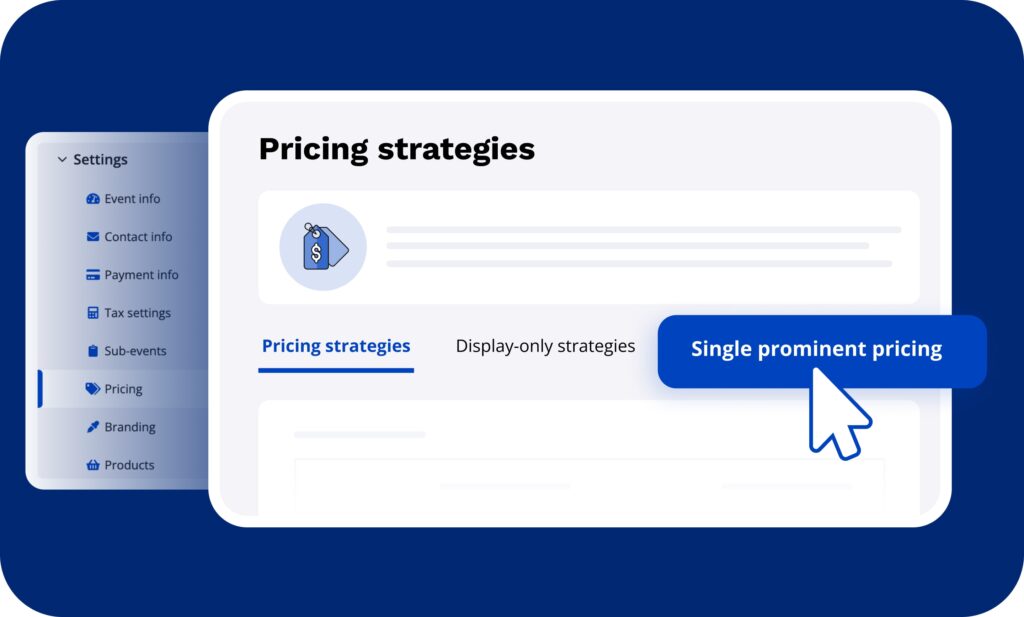 Settings
Event info
Contact info
Payment info
Tax settings
Sub-events
Pricing
Branding
Products

Pricing strategies

$

Pricing strategies
Display-only strategies
Single prominent pricing